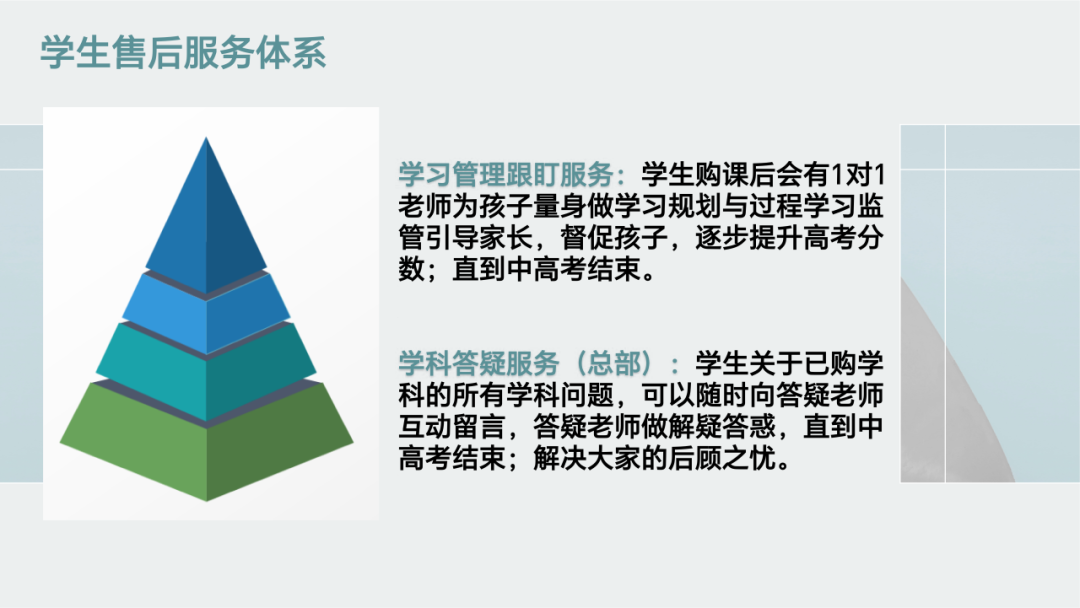 学生售后服务体系

学习管理跟盯服务：学生购课后会有1对1老师为孩子量身做学习规划与过程学习监管引导家长，督促孩子，逐步提升高考分数；直到中高考结束。

学科答疑服务（总部）：学生关于已购学科的所有学科问题，可以随时向答疑老师互动留言，答疑老师做解疑答惑，直到中高考结束；解决大家的后顾之忧。